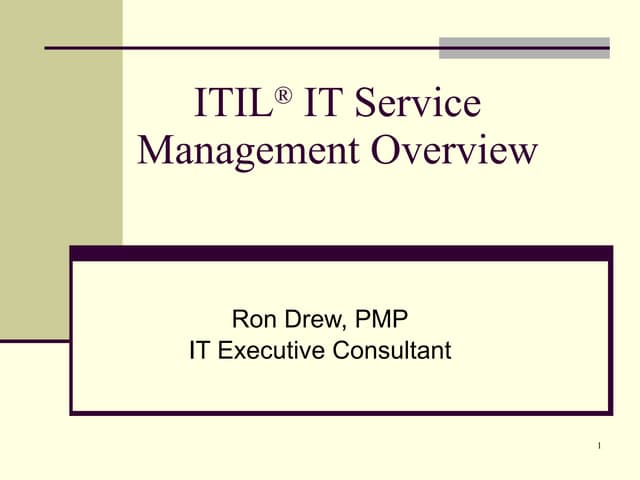 ITIL® IT Service Management Overview

Ron Drew, PMP
IT Executive Consultant

1